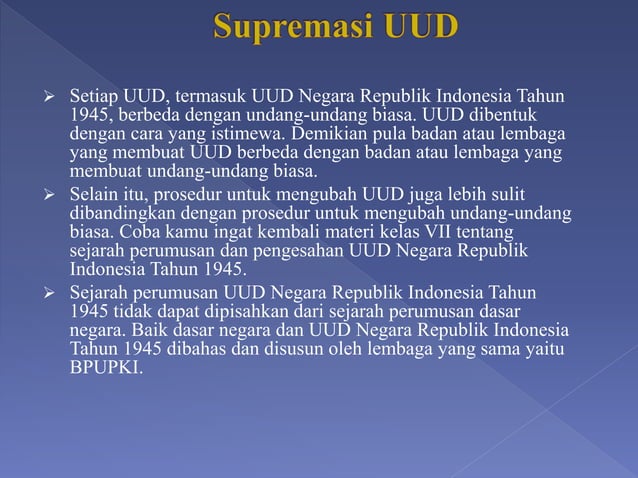 Supremasi UUD

➢ Setiap UUD, termasuk UUD Negara Republik Indonesia Tahun 1945, berbeda dengan undang-undang biasa. UUD dibentuk dengan cara yang istimewa. Demikian pula badan atau lembaga yang membuat UUD berbeda dengan badan atau lembaga yang membuat undang-undang biasa.

➢ Selain itu, prosedur untuk mengubah UUD juga lebih sulit dibandingkan dengan prosedur untuk mengubah undang-undang biasa. Coba kamu ingat kembali materi kelas VII tentang sejarah perumusan dan pengesahan UUD Negara Republik Indonesia Tahun 1945.

➢ Sejarah perumusan UUD Negara Republik Indonesia Tahun 1945 tidak dapat dipisahkan dari sejarah perumusan dasar negara. Baik dasar negara dan UUD Negara Republik Indonesia Tahun 1945 dibahas dan disusun oleh lembaga yang sama yaitu BPUPKI.